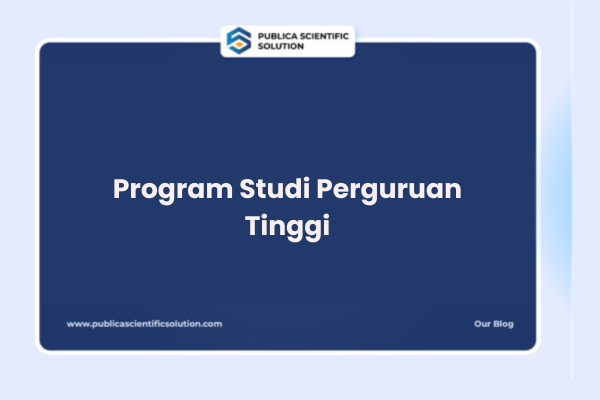 PUBLICA SCIENTIFIC SOLUTION

Program Studi Perguruan Tinggi

www.publicascientificsolution.com

Our Blog